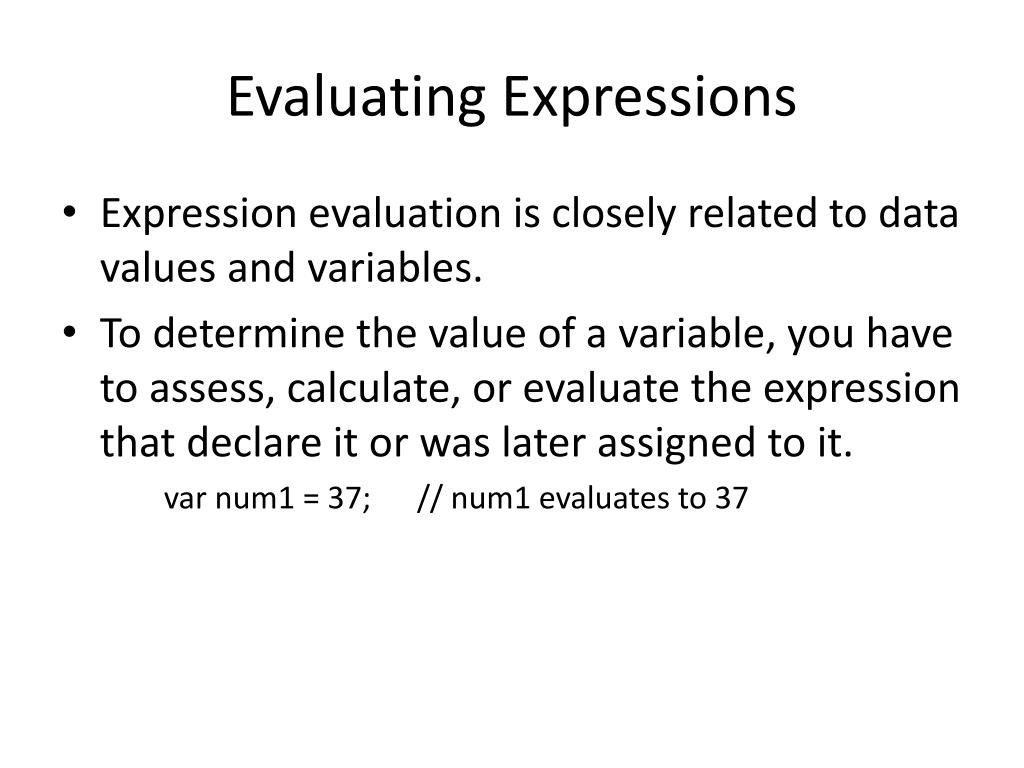 Evaluating Expressions

• Expression evaluation is closely related to data values and variables.

• To determine the value of a variable, you have to assess, calculate, or evaluate the expression that declare it or was later assigned to it.

var num1 = 37;     // num1 evaluates to 37